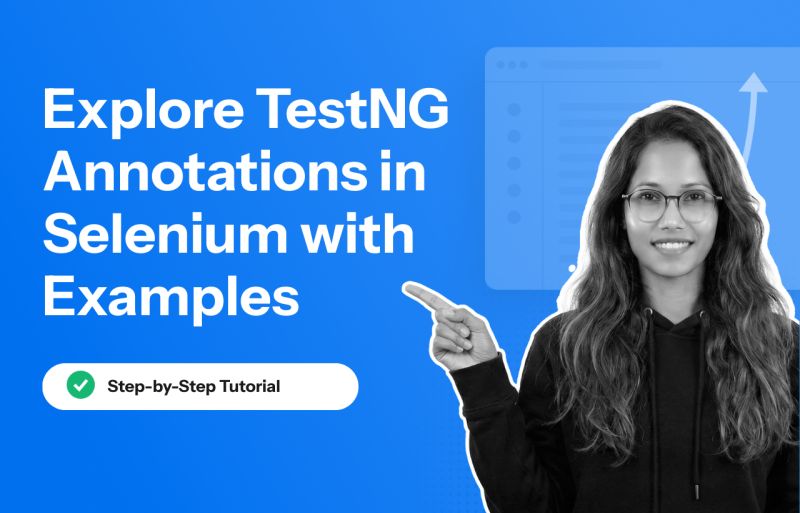 Explore TestNG Annotations in Selenium with Examples

Step-by-Step Tutorial